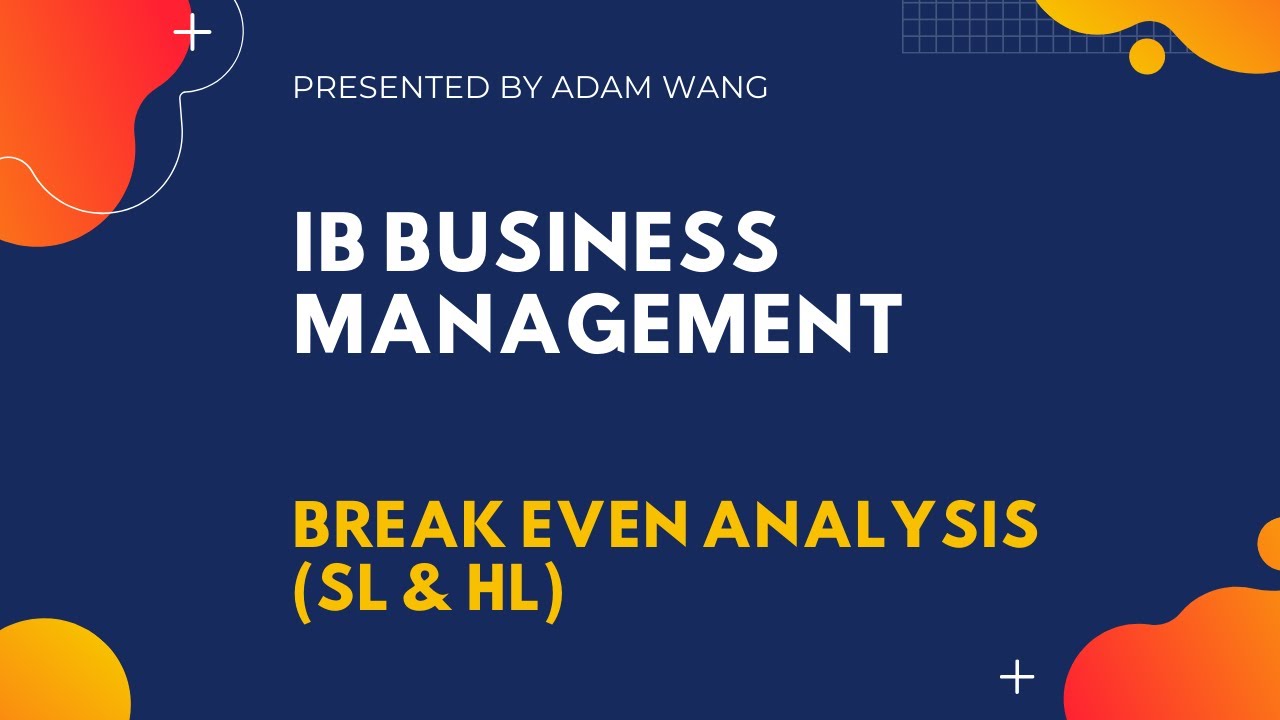 PRESENTED BY ADAM WANG

IB BUSINESS MANAGEMENT

BREAK EVEN ANALYSIS (SL & HL)